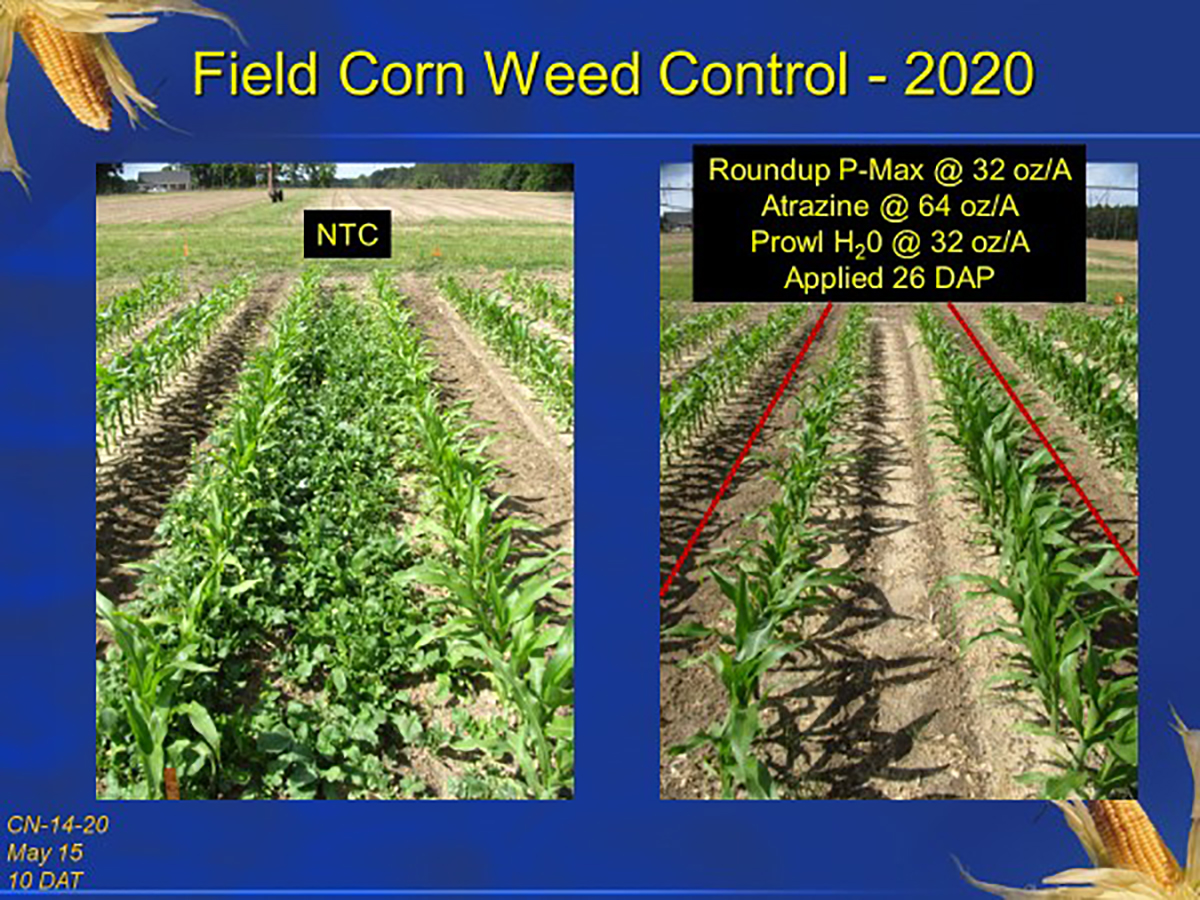 Field Corn Weed Control - 2020

NTC

Roundup P-Max @ 32 oz/A
Atrazine @ 64 oz/A
Prowl $H_20$ @ 32 oz/A
Applied 26 DAP

CN-14-20
May 15
10 DAT